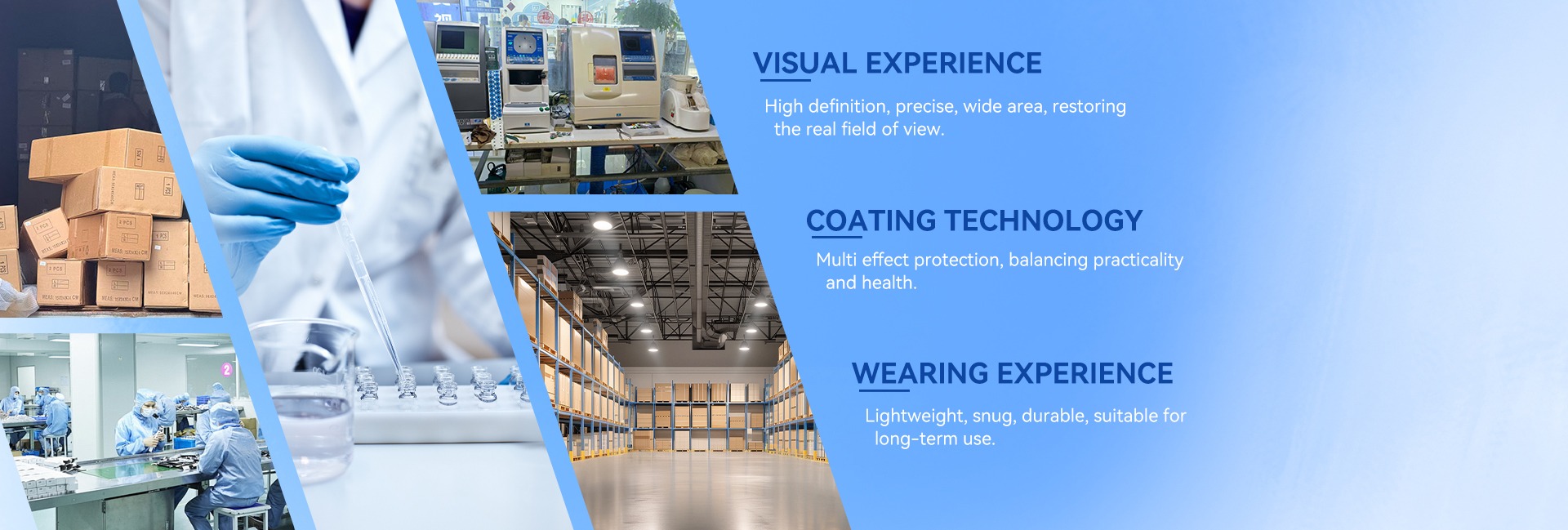 VISUAL EXPERIENCE

High definition, precise, wide area, restoring the real field of view.

COATING TECHNOLOGY

Multi effect protection, balancing practicality and health.

WEARING EXPERIENCE

Lightweight, snug, durable, suitable for long-term use.